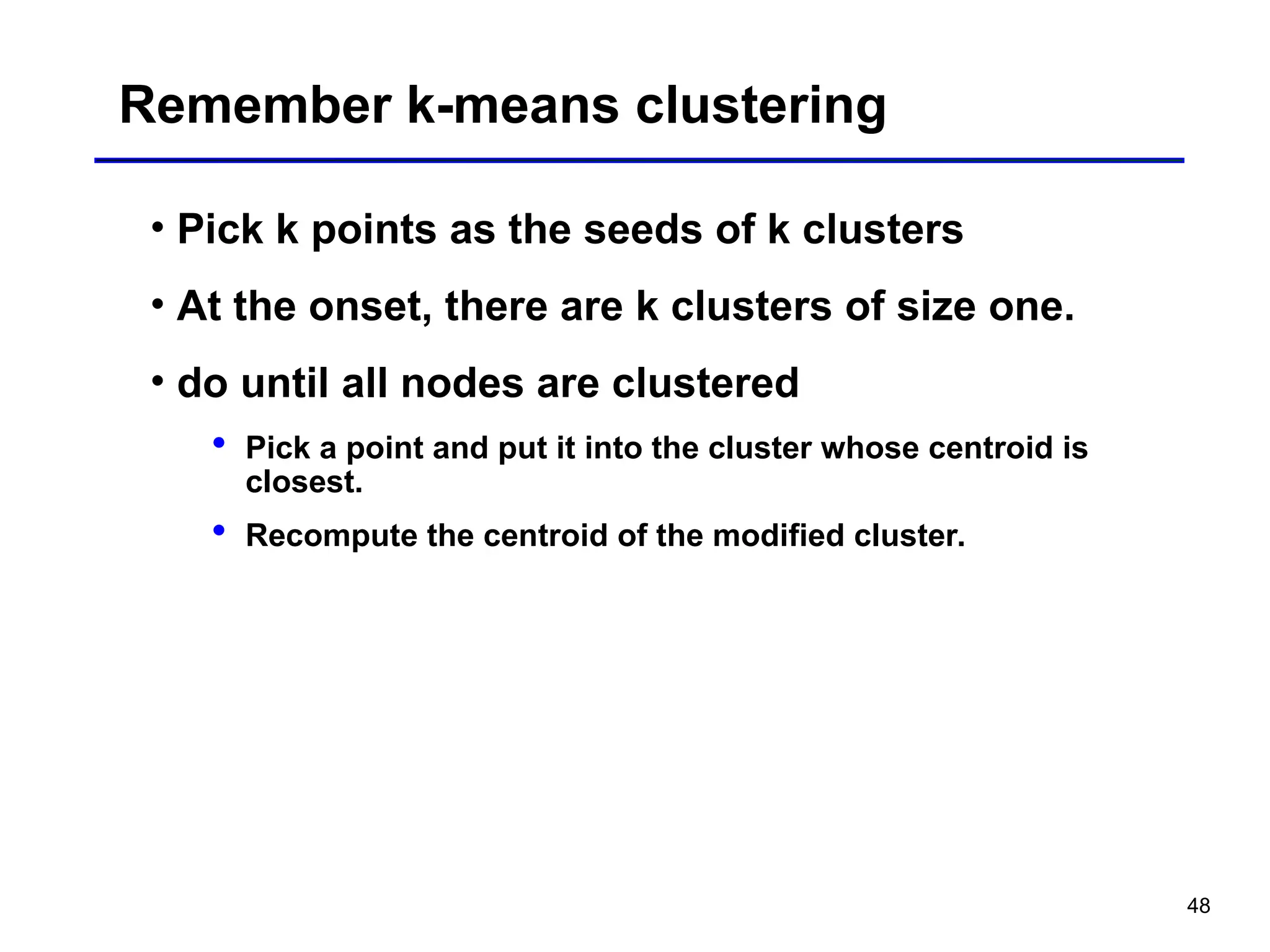 Remember k-means clustering

• Pick k points as the seeds of k clusters

• At the onset, there are k clusters of size one.

• do until all nodes are clustered

• Pick a point and put it into the cluster whose centroid is closest.

• Recompute the centroid of the modified cluster.

48